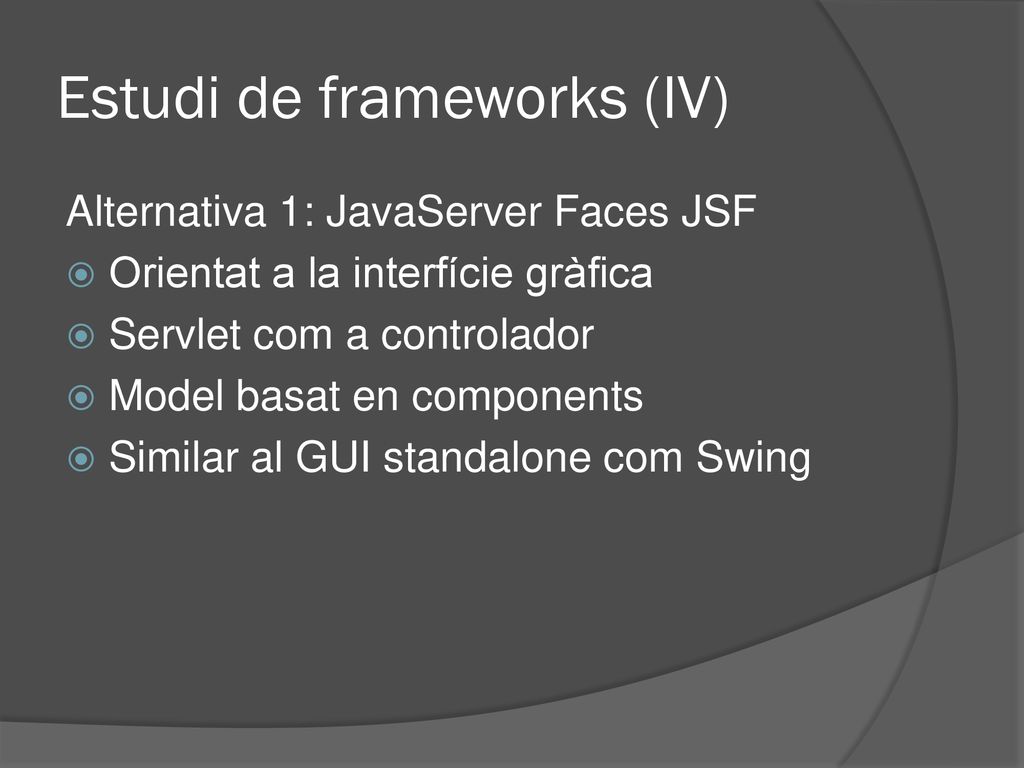 Estudi de frameworks (IV)

Alternativa 1: JavaServer Faces JSF

Orientat a la interfície gràfica

Servlet com a controlador

Model basat en components

Similar al GUI standalone com Swing